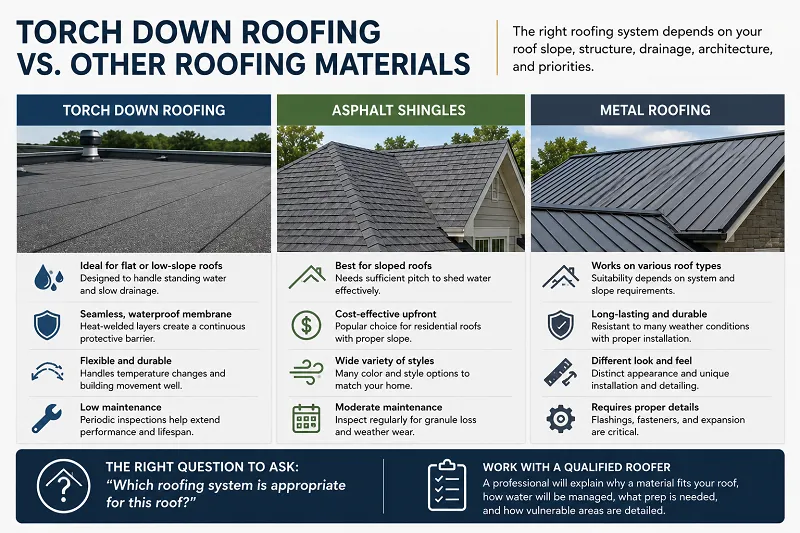 TORCH DOWN ROOFING VS. OTHER ROOFING MATERIALS

The right roofing system depends on your roof slope, structure, drainage, architecture, and priorities.

TORCH DOWN ROOFING

Ideal for flat or low-slope roofs
Designed to handle standing water and slow drainage.

Seamless, waterproof membrane
Heat-welded layers create a continuous protective barrier.

Flexible and durable
Handles temperature changes and building movement well.

Low maintenance
Periodic inspections help extend performance and lifespan.

ASPHALT SHINGLES

Best for sloped roofs
Needs sufficient pitch to shed water effectively.

Cost-effective upfront
Popular choice for residential roofs with proper slope.

Wide variety of styles
Many color and style options to match your home.

Moderate maintenance
Inspect regularly for granule loss and weather wear.

METAL ROOFING

Works on various roof types
Suitability depends on system and slope requirements.

Long-lasting and durable
Resistant to many weather conditions with proper installation.

Different look and feel
Distinct appearance and unique installation and detailing.

Requires proper details
Flashings, fasteners, and expansion are critical.

THE RIGHT QUESTION TO ASK:
"Which roofing system is appropriate for this roof?"

WORK WITH A QUALIFIED ROOFER
A professional will explain why a material fits your roof, how water will be managed, what prep is needed, and how vulnerable areas are detailed.